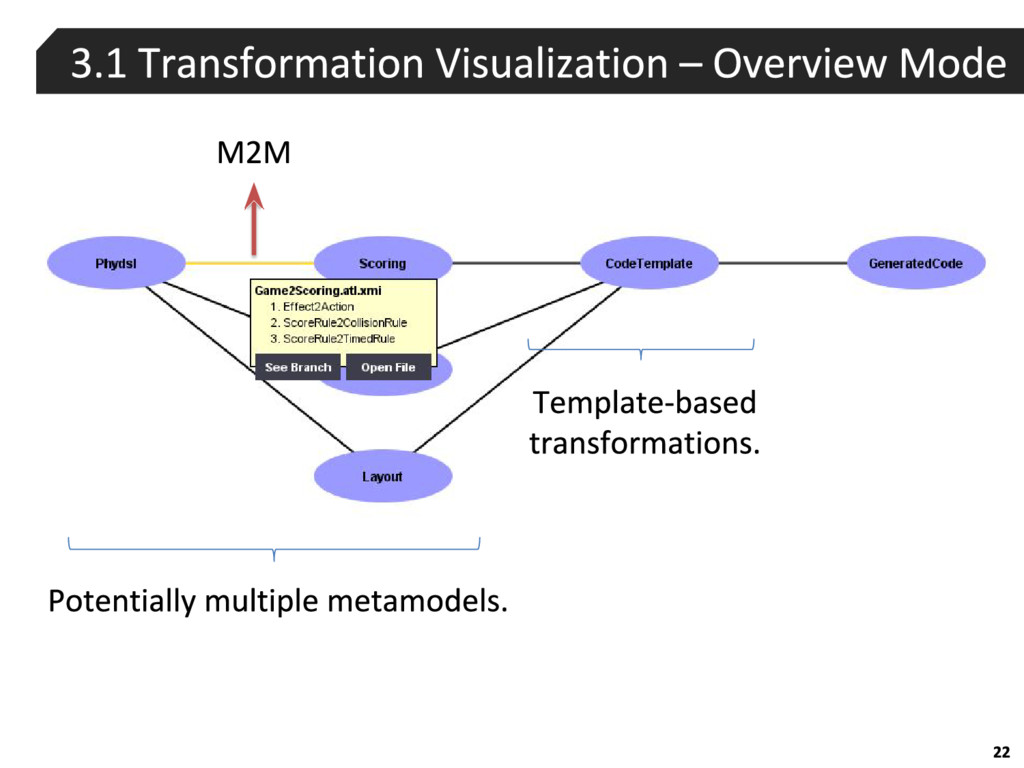 3.1 Transformation Visualization – Overview Mode

M2M

Phydsl

Scoring

CodeTemplate

GeneratedCode

Game2Scoring.atl.xmi
1. Effect2Action
2. ScoreRule2CollisionRule
3. ScoreRule2TimedRule

See Branch

Open File

Layout

Template-based transformations.

Potentially multiple metamodels.

22